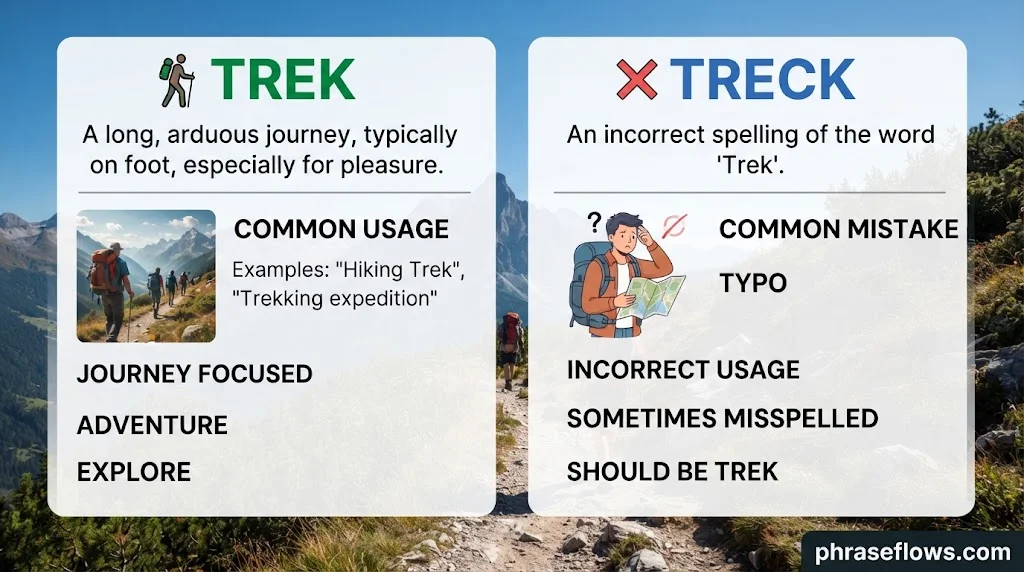 TREK

A long, arduous journey, typically on foot, especially for pleasure.

COMMON USAGE

Examples: "Hiking Trek", "Trekking expedition"

JOURNEY FOCUSED

ADVENTURE

EXPLORE

TRECK

An incorrect spelling of the word 'Trek'.

?

COMMON MISTAKE

TYPO

INCORRECT USAGE

SOMETIMES MISSPELLED

SHOULD BE TREK

phraseflows.com